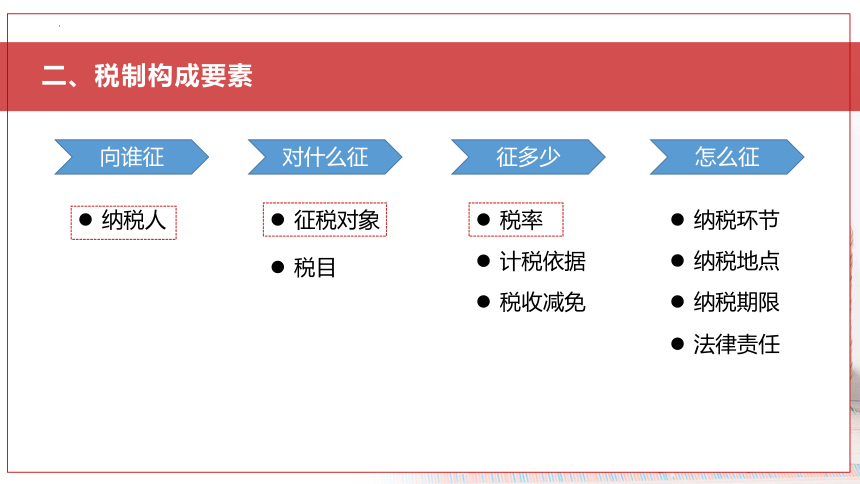 二、税制构成要素

向谁征

● 纳税人

对什么征

● 征税对象
● 税目

征多少

● 税率
● 计税依据
● 税收减免

怎么征

● 纳税环节
● 纳税地点
● 纳税期限
● 法律责任